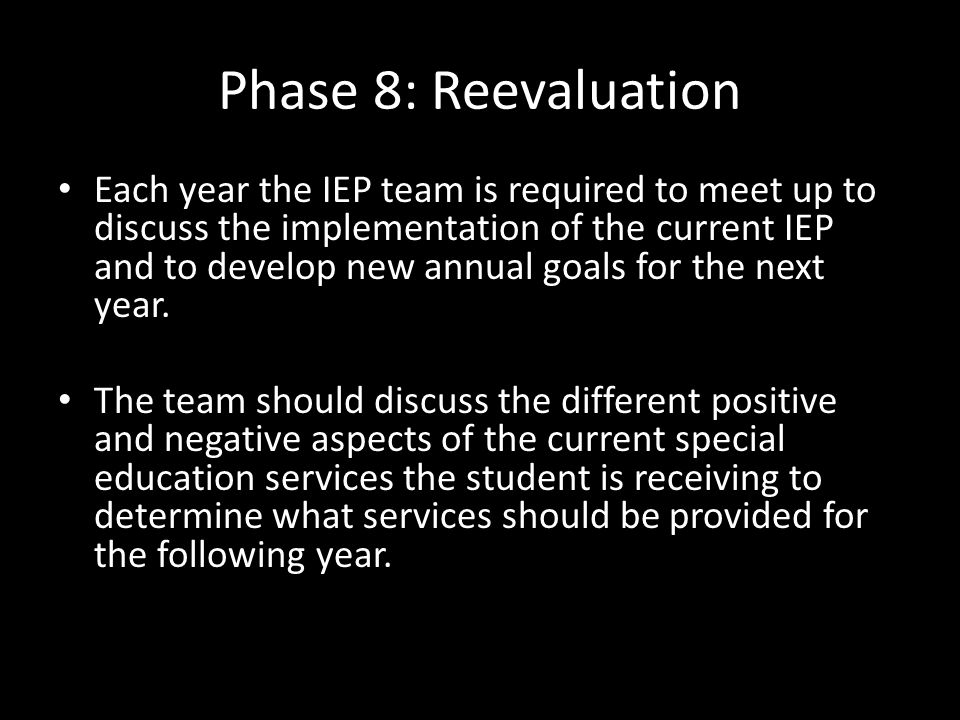 Phase 8: Reevaluation

• Each year the IEP team is required to meet up to discuss the implementation of the current IEP and to develop new annual goals for the next year.

• The team should discuss the different positive and negative aspects of the current special education services the student is receiving to determine what services should be provided for the following year.